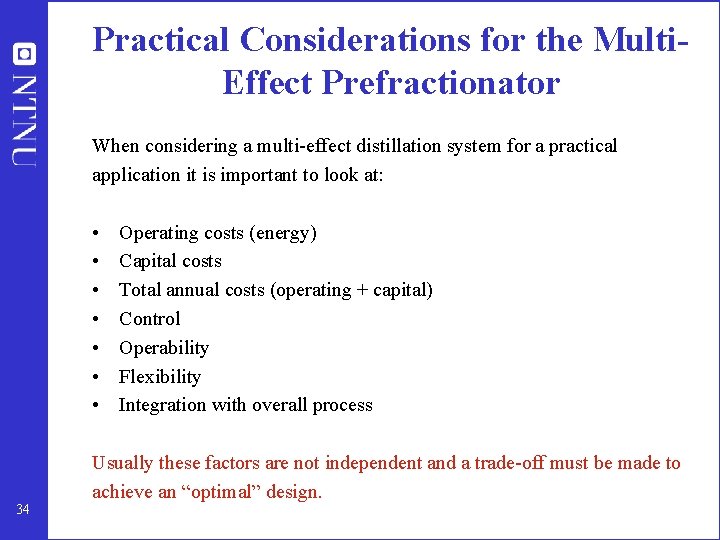 NTNU

Practical Considerations for the Multi-Effect Prefractionator

When considering a multi-effect distillation system for a practical application it is important to look at:

• Operating costs (energy)
• Capital costs
• Total annual costs (operating + capital)
• Control
• Operability
• Flexibility
• Integration with overall process

Usually these factors are not independent and a trade-off must be made to achieve an “optimal” design.

34